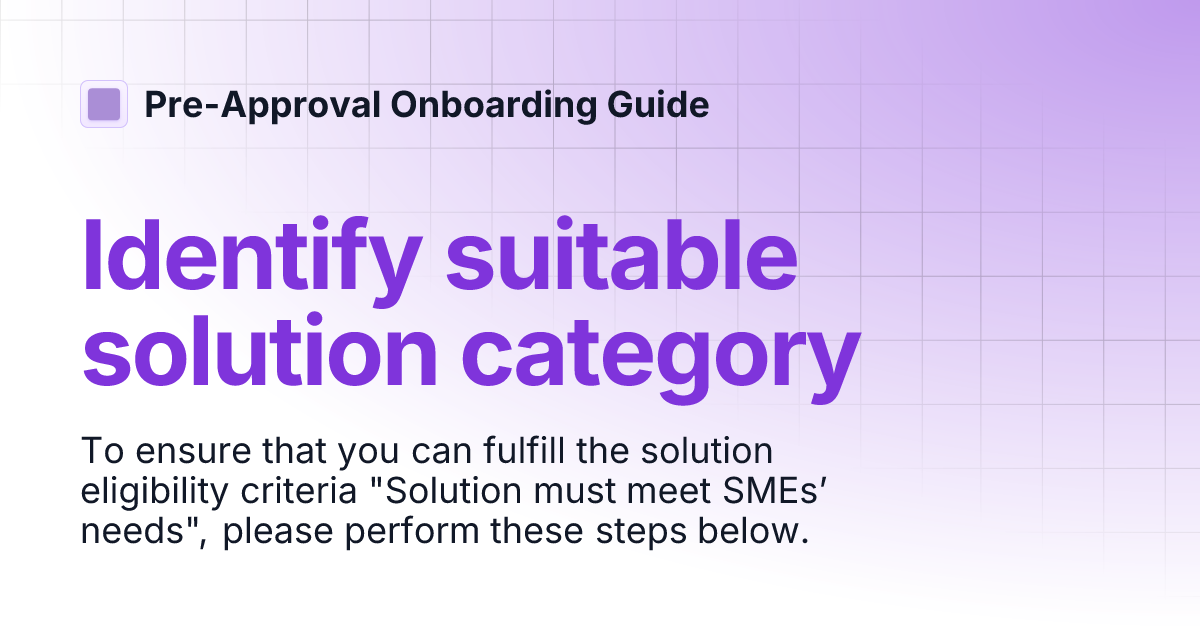 Pre-Approval Onboarding Guide

Identify suitable solution category

To ensure that you can fulfill the solution eligibility criteria "Solution must meet SMEs' needs", please perform these steps below.